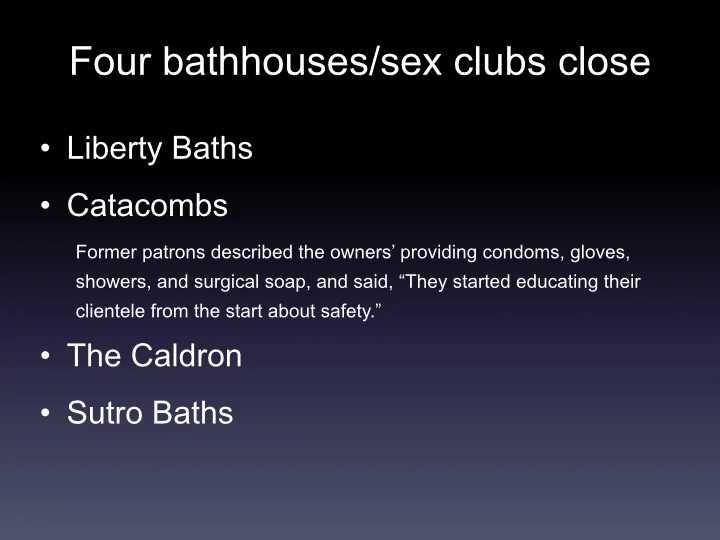 Four bathhouses/sex clubs close

• Liberty Baths

• Catacombs

Former patrons described the owners' providing condoms, gloves, showers, and surgical soap, and said, "They started educating their clientele from the start about safety."

• The Caldron

• Sutro Baths